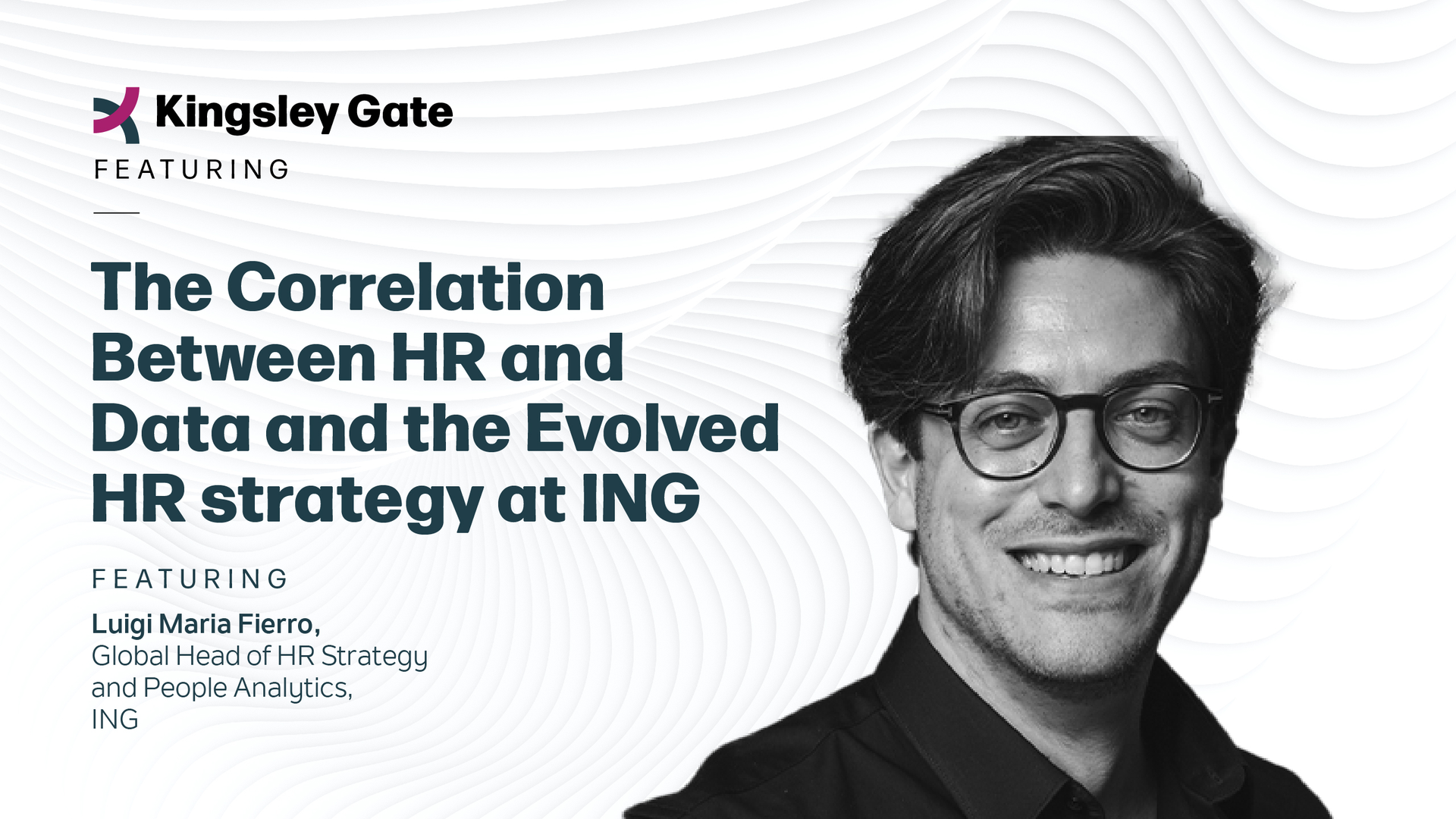 Kingsley Gate
FEATURING

The Correlation Between HR and Data and the Evolved HR strategy at ING

FEATURING

Luigi Maria Fierro,
Global Head of HR Strategy and People Analytics,
ING